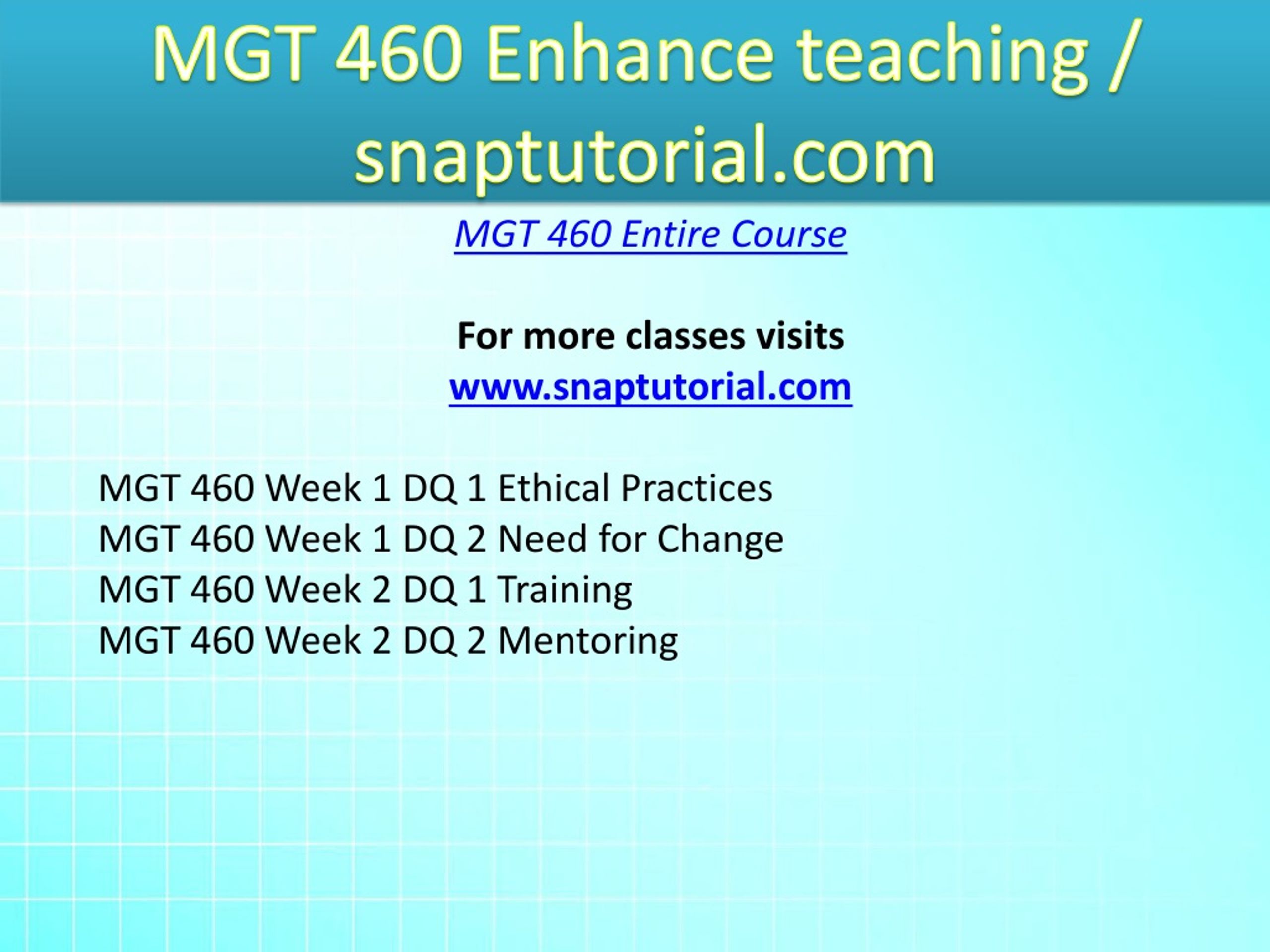 MGT 460 Enhance teaching / snaptutorial.com

MGT 460 Entire Course

For more classes visits
www.snaptutorial.com

MGT 460 Week 1 DQ 1 Ethical Practices
MGT 460 Week 1 DQ 2 Need for Change
MGT 460 Week 2 DQ 1 Training
MGT 460 Week 2 DQ 2 Mentoring